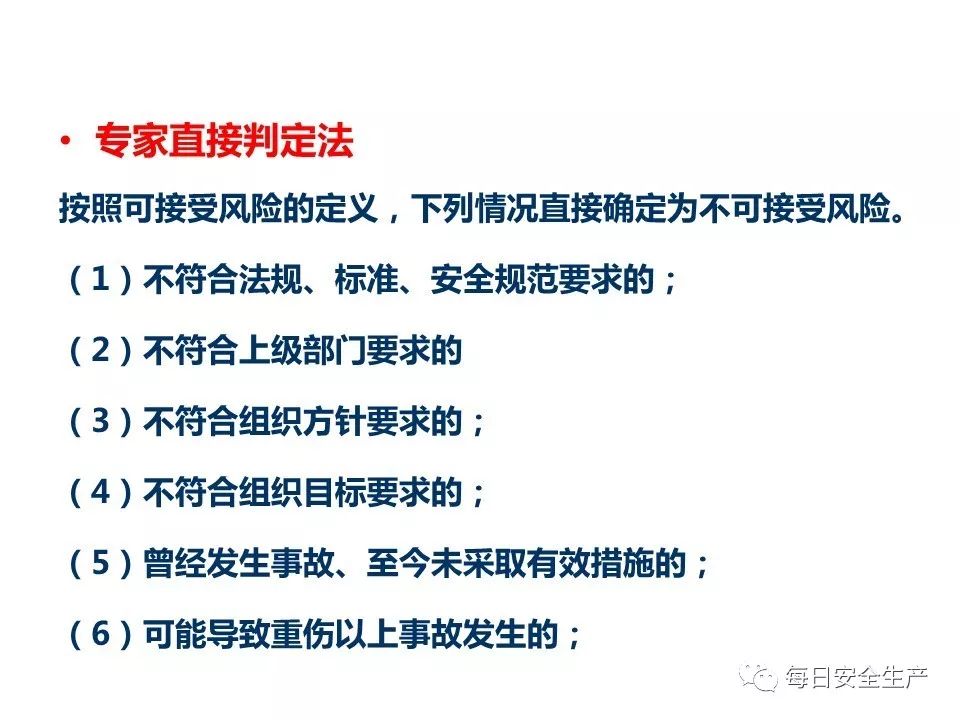 • 专家直接判定法

按照可接受风险的定义，下列情况直接确定为不可接受风险。

（1）不符合法规、标准、安全规范要求的；

（2）不符合上级部门要求的

（3）不符合组织方针要求的；

（4）不符合组织目标要求的；

（5）曾经发生事故、至今未采取有效措施的；

（6）可能导致重伤以上事故发生的；

每日安全生产